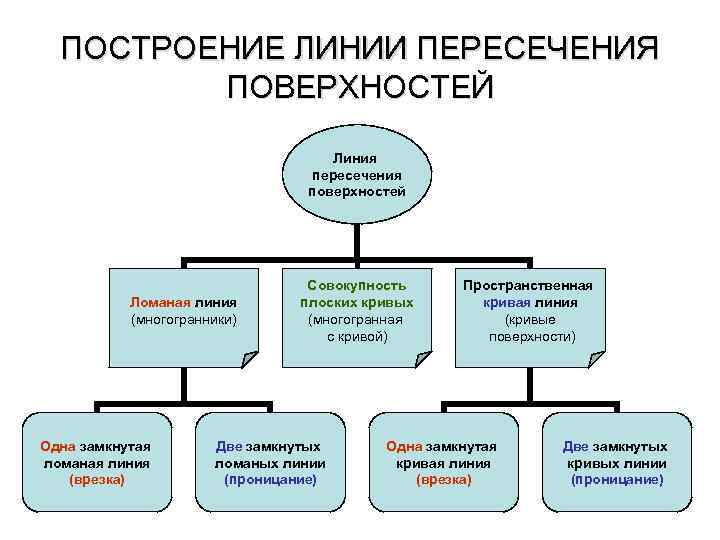 ПОСТРОЕНИЕ ЛИНИИ ПЕРЕСЕЧЕНИЯ ПОВЕРХНОСТЕЙ

Линия пересечения поверхностей

Ломаная линия (многогранники)

Совокупность плоских кривых (многогранная с кривой)

Пространственная кривая линия (кривые поверхности)

Одна замкнутая ломаная линия (врезка)

Две замкнутых ломаных линии (проницание)

Одна замкнутая кривая линия (врезка)

Две замкнутых кривых линии (проницание)